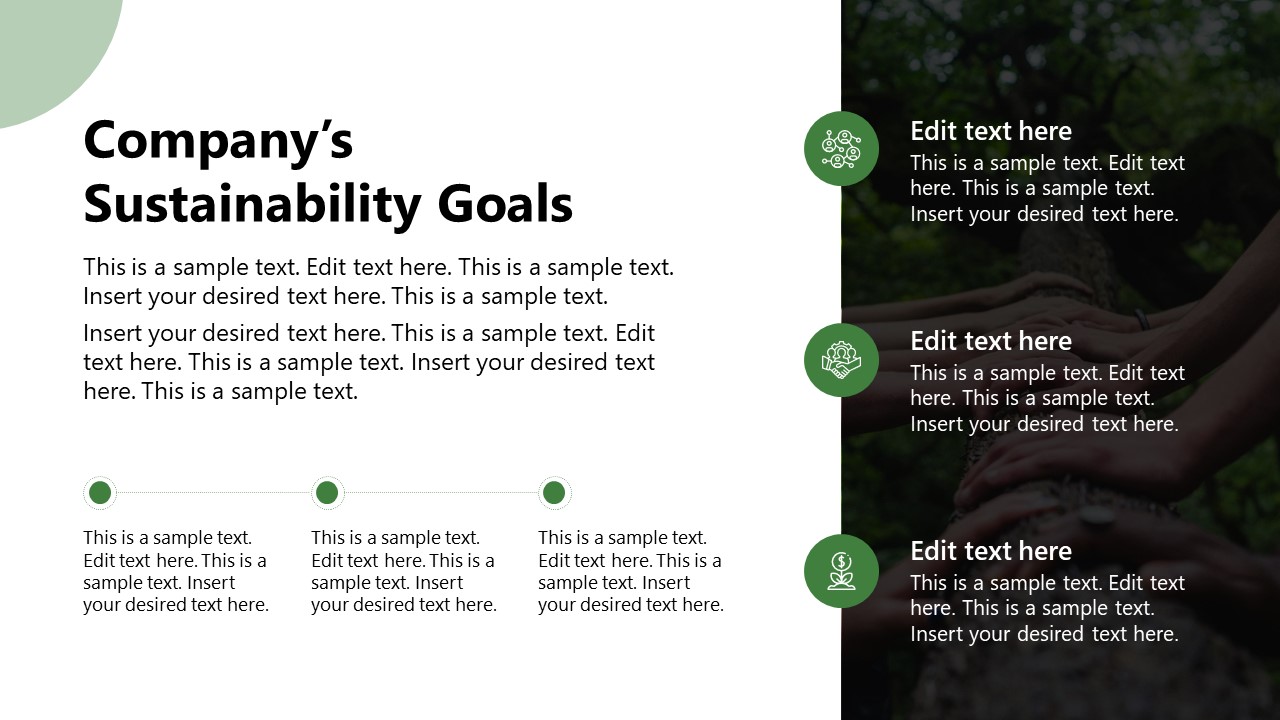 Company's Sustainability Goals

This is a sample text. Edit text here. This is a sample text. Insert your desired text here. This is a sample text.

Insert your desired text here. This is a sample text. Edit text here. This is a sample text. Insert your desired text here. This is a sample text.

This is a sample text. Edit text here. This is a sample text. Insert your desired text here.

This is a sample text. Edit text here. This is a sample text. Insert your desired text here.

This is a sample text. Edit text here. This is a sample text. Insert your desired text here.

Edit text here
This is a sample text. Edit text here. This is a sample text. Insert your desired text here.

Edit text here
This is a sample text. Edit text here. This is a sample text. Insert your desired text here.

Edit text here
This is a sample text. Edit text here. This is a sample text. Insert your desired text here.